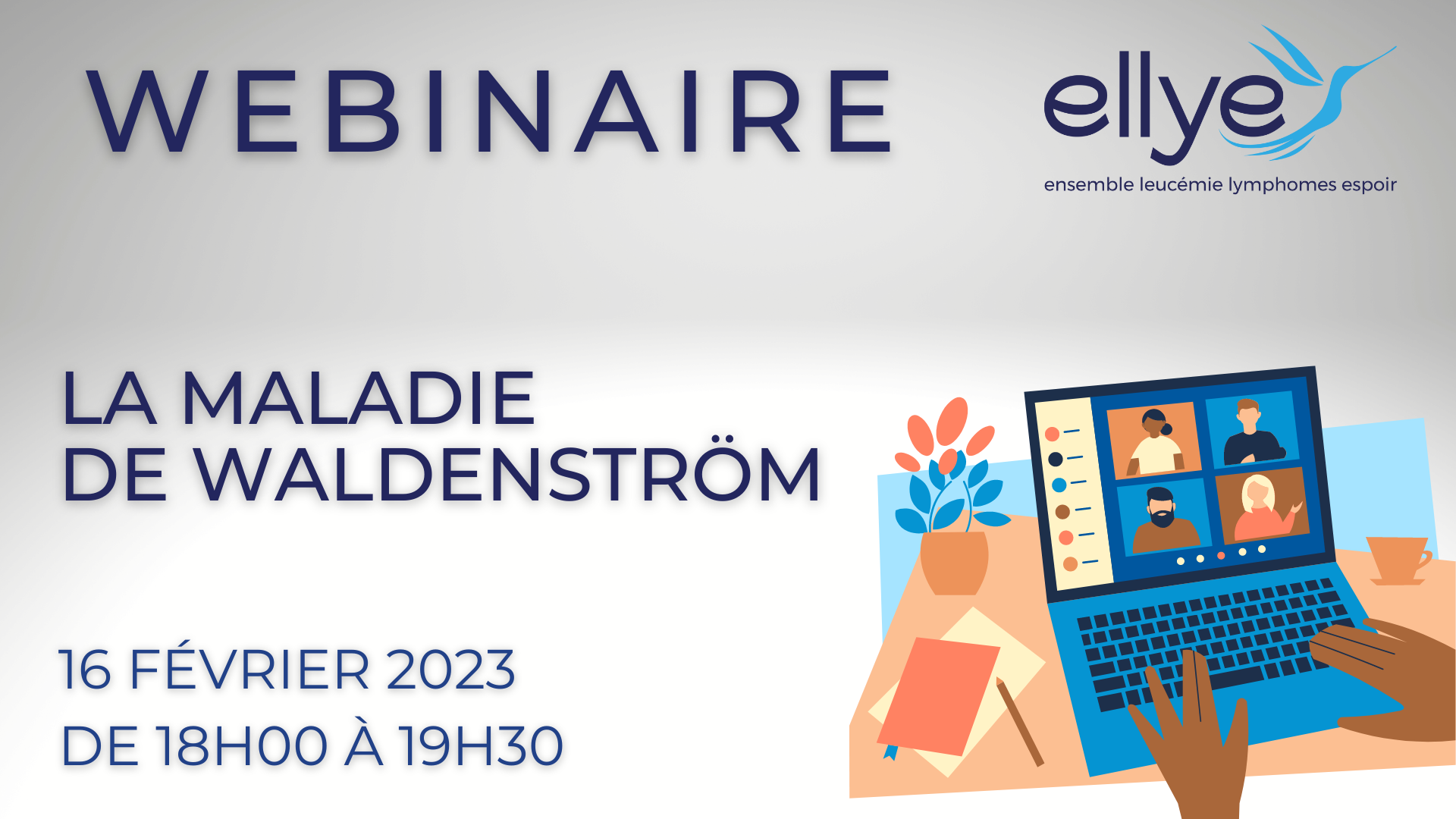 WEBINAIRE

ellye
ensemble leucémie lymphomes espoir

LA MALADIE DE WALDENSTRÖM

16 FÉVRIER 2023
DE 18H00 À 19H30